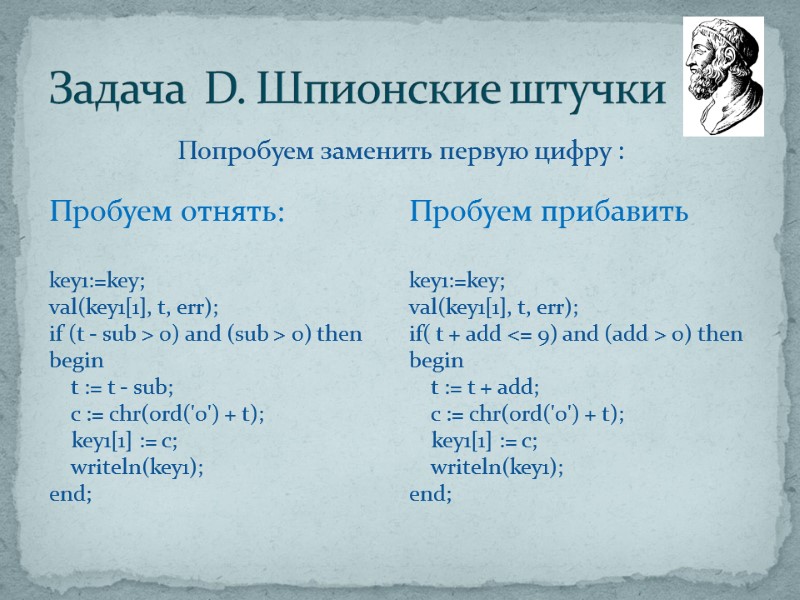 Задача D. Шпионские штучки

Попробуем заменить первую цифру :

Пробуем отнять:

key1:=key;
val(key1[1], t, err);
if (t - sub > 0) and (sub > 0) then
begin
t := t - sub;
c := chr(ord('0') + t);
key1[1] := c;
writeln(key1);
end;

Пробуем прибавить

key1:=key;
val(key1[1], t, err);
if( t + add <= 9) and (add > 0) then
begin
t := t + add;
c := chr(ord('0') + t);
key1[1] := c;
writeln(key1);
end;